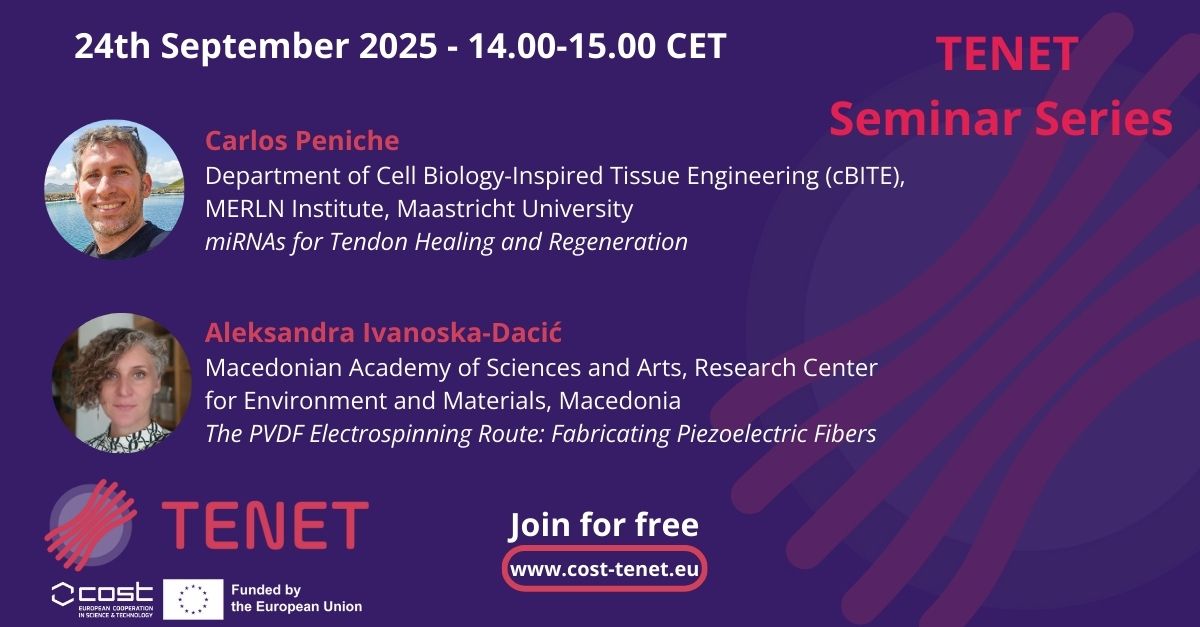 24th September 2025 - 14.00-15.00 CET

TENET
Seminar Series

Carlos Peniche
Department of Cell Biology-Inspired Tissue Engineering (cBITE), MERLN Institute, Maastricht University
miRNAs for Tendon Healing and Regeneration

Aleksandra Ivanoska-Dacić
Macedonian Academy of Sciences and Arts, Research Center for Environment and Materials, Macedonia
The PVDF Electrospinning Route: Fabricating Piezoelectric Fibers

TENET

cost
EUROPEAN COOPERATION IN SCIENCE & TECHNOLOGY

Funded by the European Union

Join for free
www.cost-tenet.eu